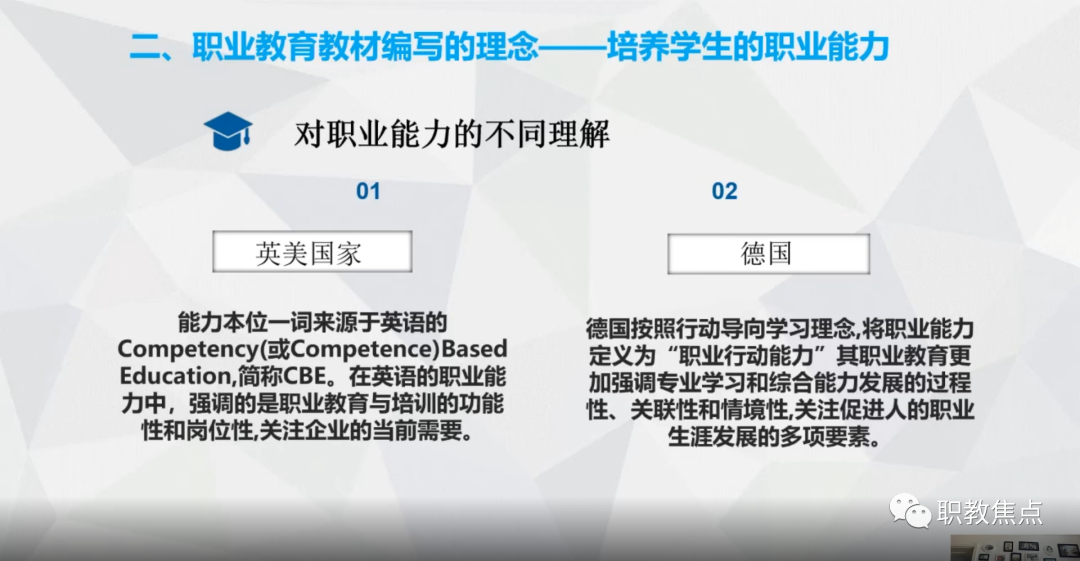 二、职业教育教材编写的理念——培养学生的职业能力

对职业能力的不同理解

01

英美国家

能力本位一词来源于英语的Competency(或Competence)Based Education,简称CBE。在英语的职业能力中，强调的是职业教育与培训的功能性和岗位性,关注企业的当前需要。

02

德国

德国按照行动导向学习理念,将职业能力定义为“职业行动能力”其职业教育更加强调专业学习和综合能力发展的过程性、关联性和情境性,关注促进人的职业生涯发展的多项要素。

职教焦点